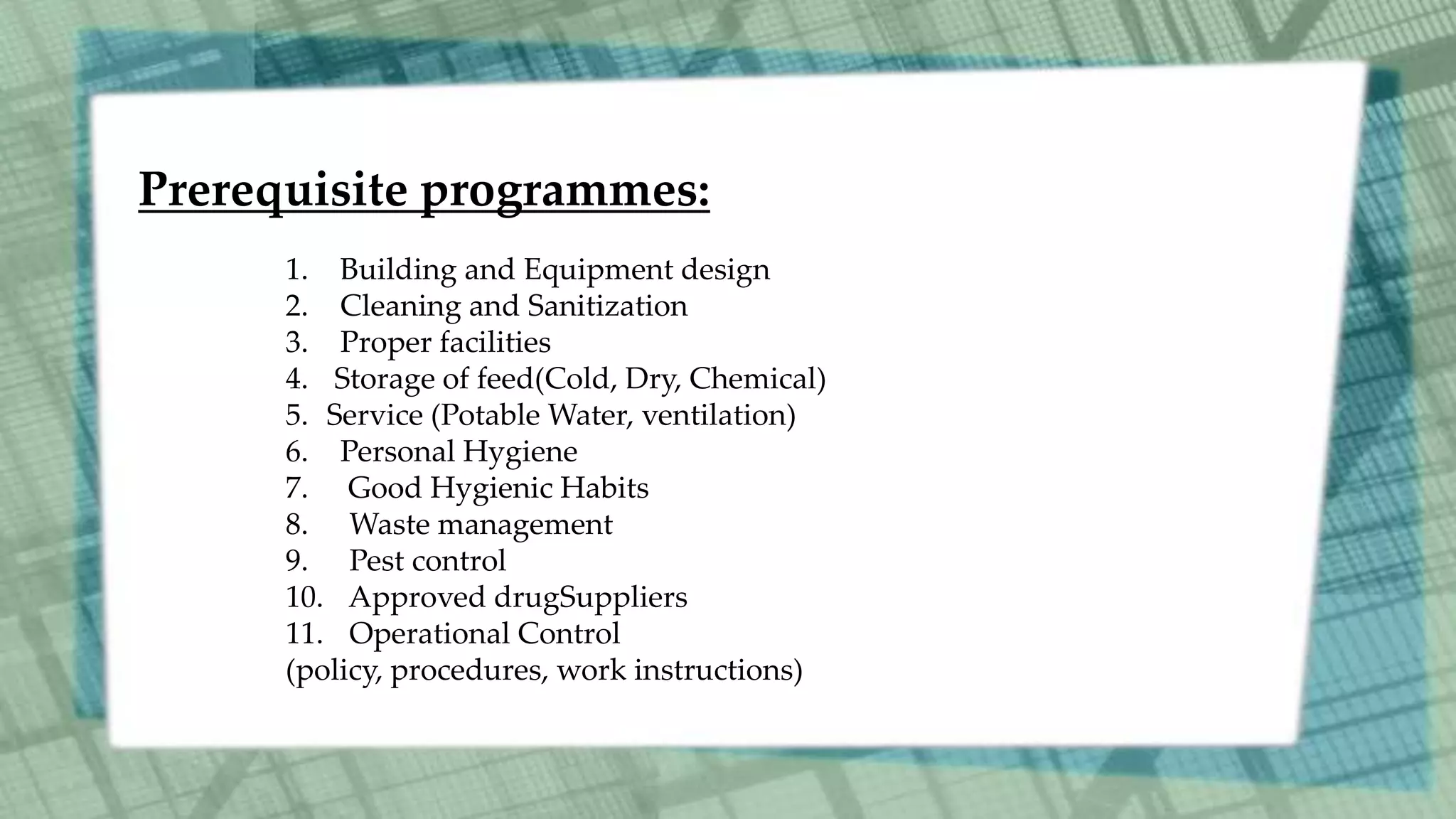 Prerequisite programmes:

1. Building and Equipment design
2. Cleaning and Sanitization
3. Proper facilities
4. Storage of feed(Cold, Dry, Chemical)
5. Service (Potable Water, ventilation)
6. Personal Hygiene
7. Good Hygienic Habits
8. Waste management
9. Pest control
10. Approved drugSuppliers
11. Operational Control
(policy, procedures, work instructions)